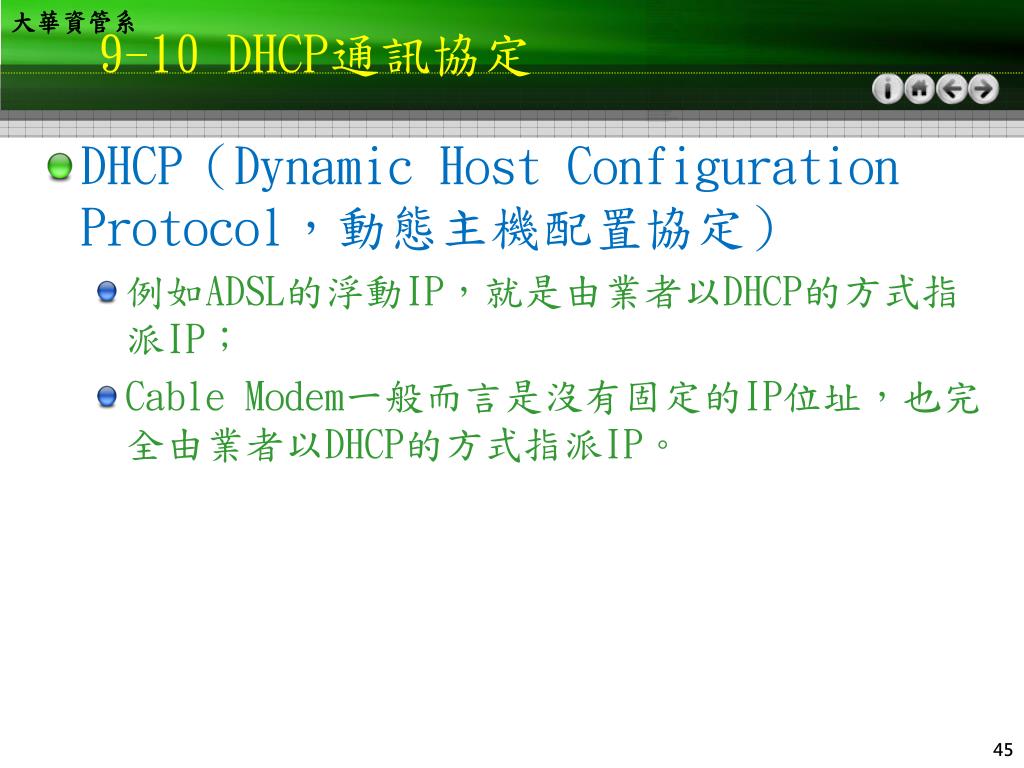 大華資管系

9-10 DHCP通訊協定

DHCP（Dynamic Host Configuration Protocol，動態主機配置協定）

例如ADSL的浮動IP，就是由業者以DHCP的方式指派IP；

Cable Modem一般而言是沒有固定的IP位址，也完全由業者以DHCP的方式指派IP。

45